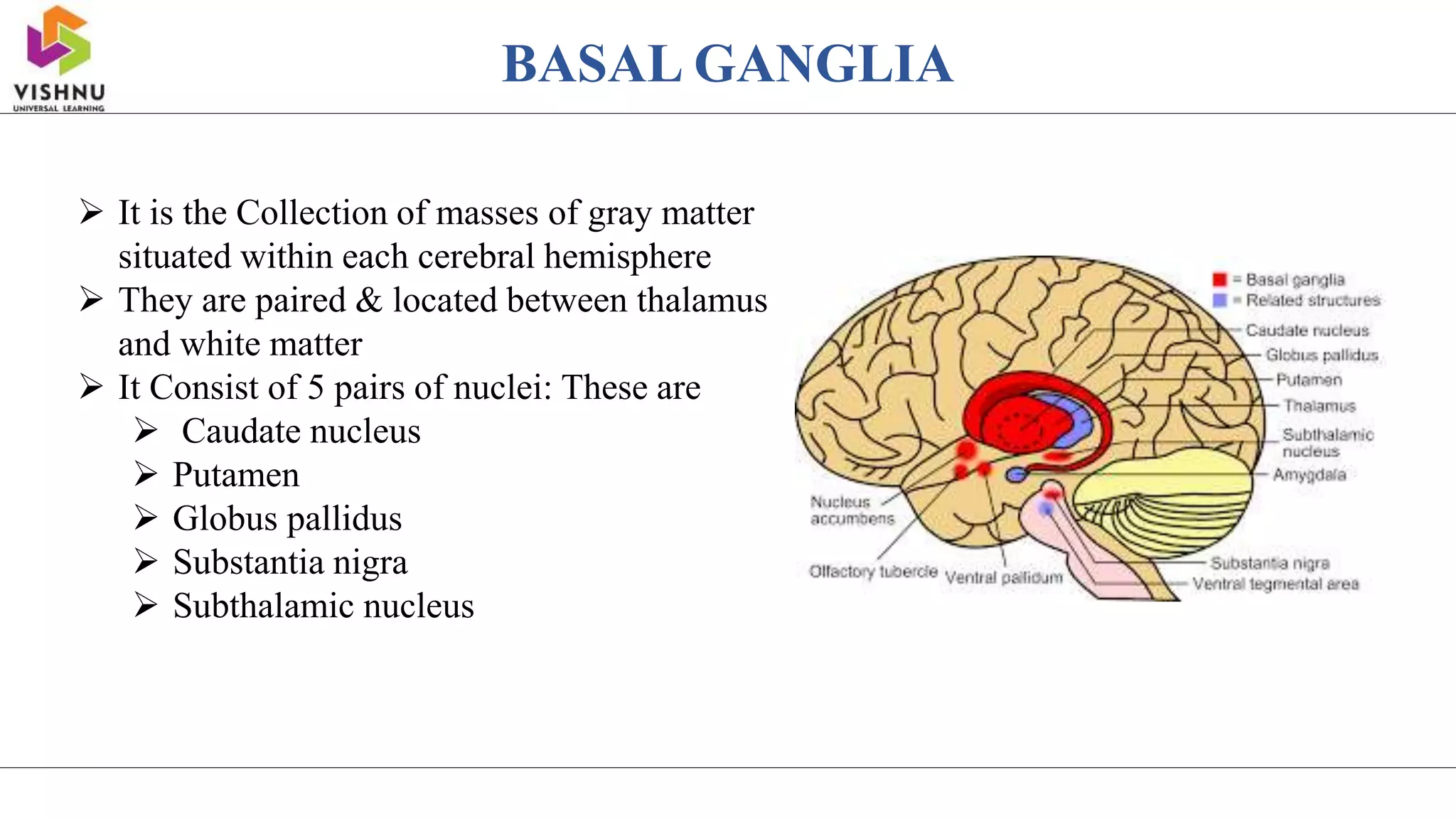 VISHNU
UNIVERSAL LEARNING

BASAL GANGLIA

➢ It is the Collection of masses of gray matter situated within each cerebral hemisphere
➢ They are paired & located between thalamus and white matter
➢ It Consist of 5 pairs of nuclei: These are
  ➢ Caudate nucleus
  ➢ Putamen
  ➢ Globus pallidus
  ➢ Substantia nigra
  ➢ Subthalamic nucleus

= Basal ganglia
= Related structures
Caudate nucleus
Globus pallidus
Putamen
Thalamus
Subthalamic nucleus
Amygdala
Nucleus accumbens
Olfactory tubercle
Ventral pallidum
Substantia nigra
Ventral tegmental area